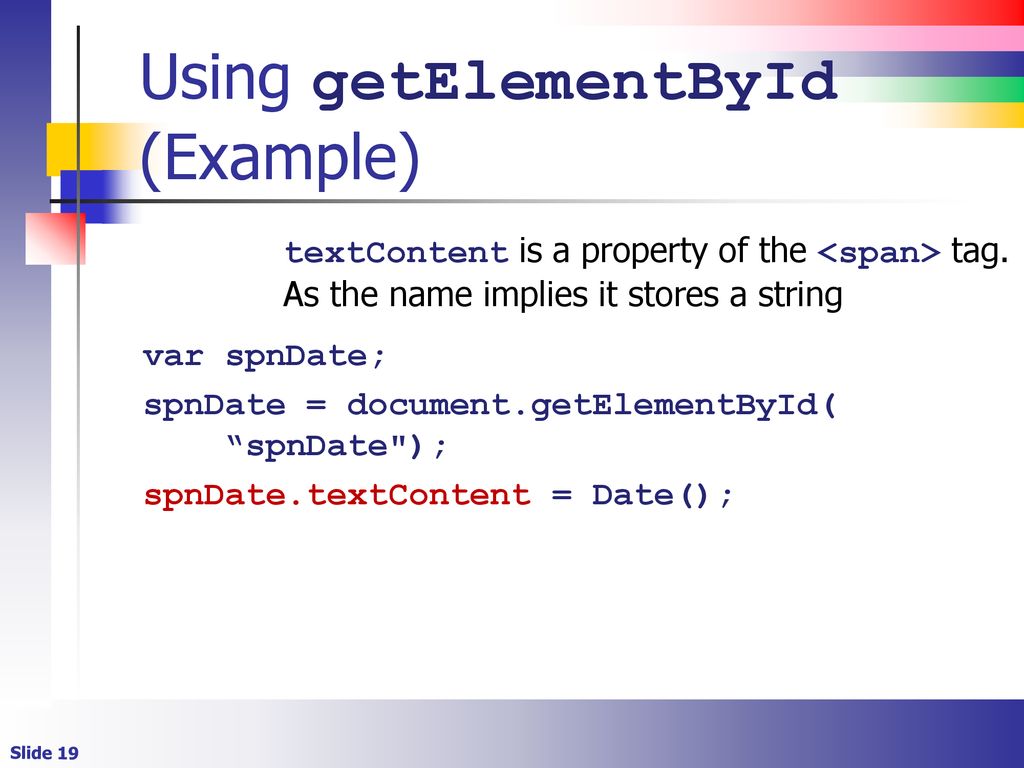 Using getElementById (Example)

textContent is a property of the <span> tag. As the name implies it stores a string

var spnDate;

spnDate = document.getElementById( “spnDate");

spnDate.textContent = Date();

Slide 19